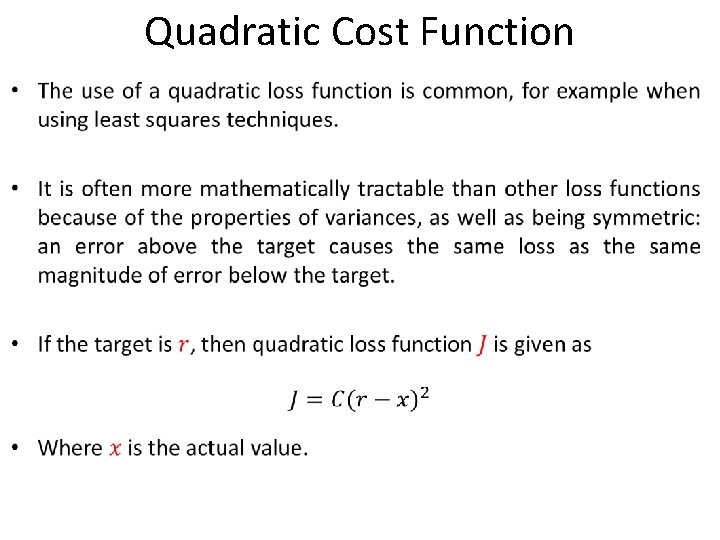 Quadratic Cost Function

• The use of a quadratic loss function is common, for example when using least squares techniques.

• It is often more mathematically tractable than other loss functions because of the properties of variances, as well as being symmetric: an error above the target causes the same loss as the same magnitude of error below the target.

• If the target is $r$, then quadratic loss function $J$ is given as

$J = C(r - x)^2$

• Where $x$ is the actual value.